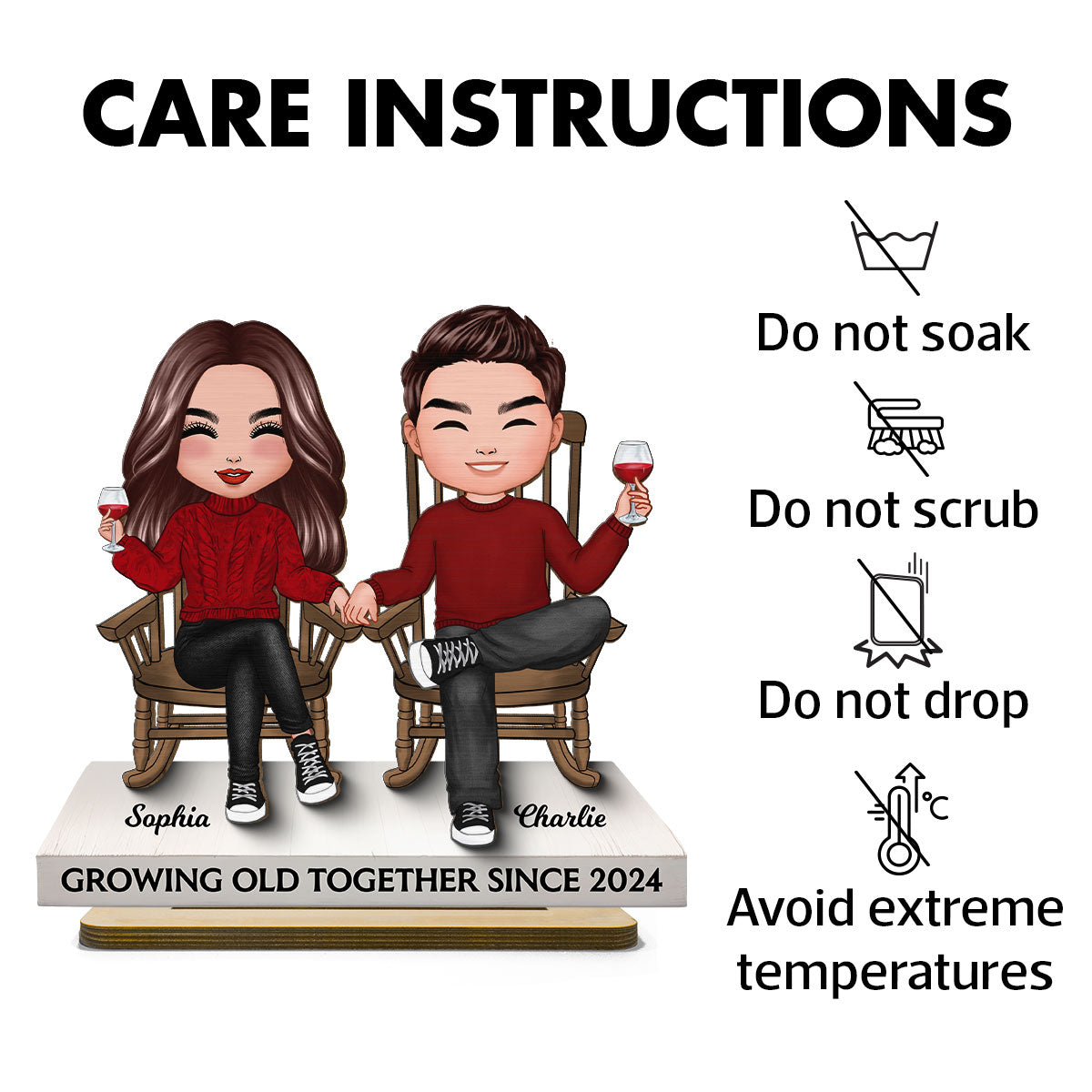 CARE INSTRUCTIONS

Sophia
Charlie
GROWING OLD TOGETHER SINCE 2024

Do not soak

Do not scrub

Do not drop

°C
Avoid extreme temperatures